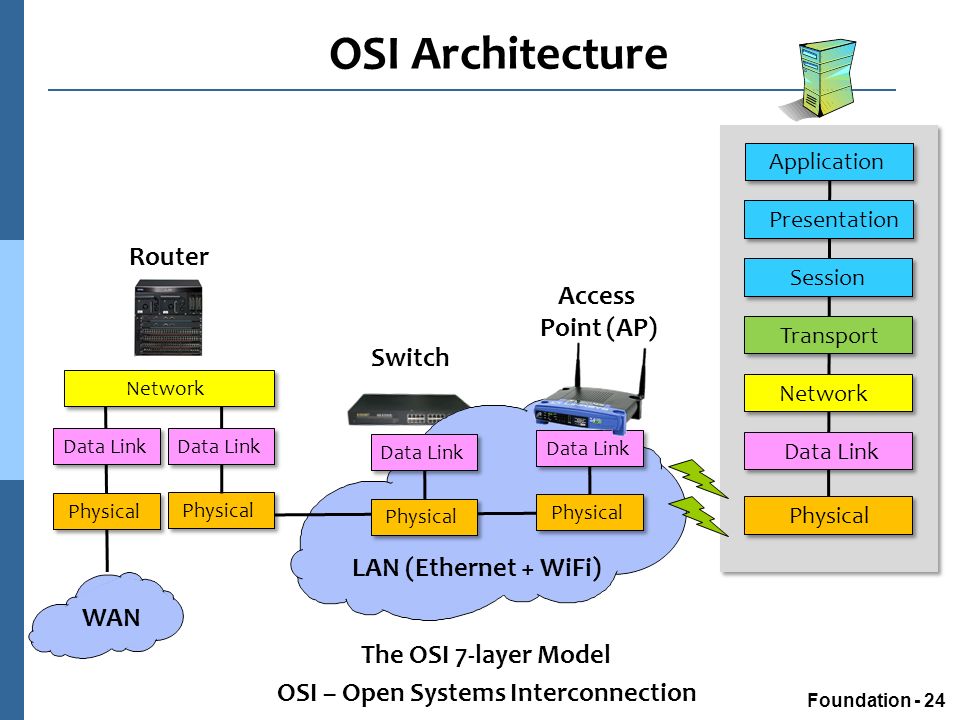 OSI Architecture

Router

Network

Data Link

Data Link

Physical

Physical

WAN

Switch

Data Link

Physical

Access Point (AP)

Data Link

Physical

LAN (Ethernet + WiFi)

Application

Presentation

Session

Transport

Network

Data Link

Physical

The OSI 7-layer Model

OSI – Open Systems Interconnection

Foundation - 24